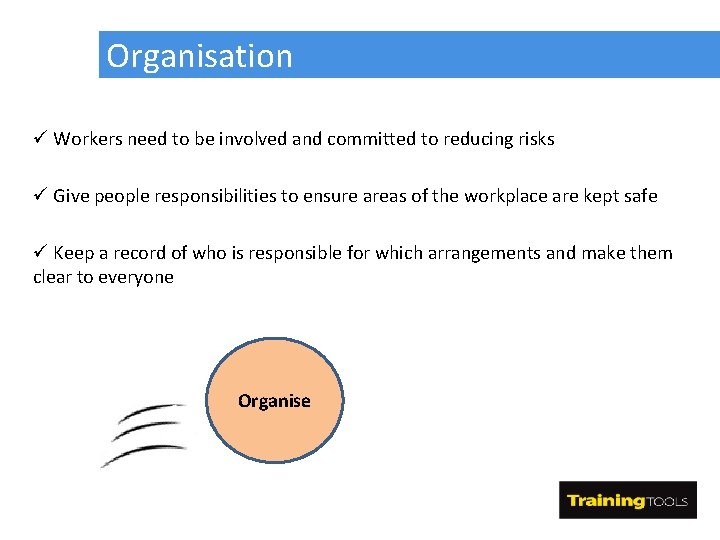 Organisation

✓ Workers need to be involved and committed to reducing risks

✓ Give people responsibilities to ensure areas of the workplace are kept safe

✓ Keep a record of who is responsible for which arrangements and make them clear to everyone

Organise

TrainingTOOLS